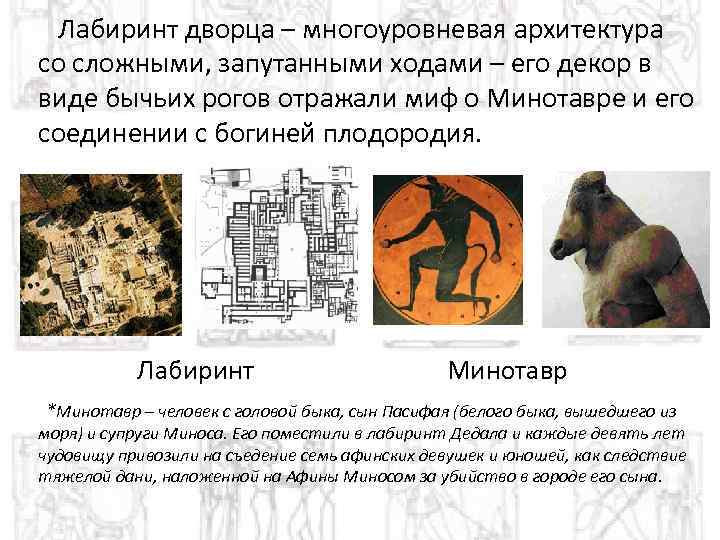 Лабиринт дворца – многоуровневая архитектура со сложными, запутанными ходами – его декор в виде бычьих рогов отражали миф о Минотавре и его соединении с богиней плодородия.

Лабиринт

Минотавр

*Минотавр – человек с головой быка, сын Пасифая (белого быка, вышедшего из моря) и супруги Миноса. Его поместили в лабиринт Дедала и каждые девять лет чудовищу привозили на съедение семь афинских девушек и юношей, как следствие тяжелой дани, наложенной на Афины Миносом за убийство в городе его сына.